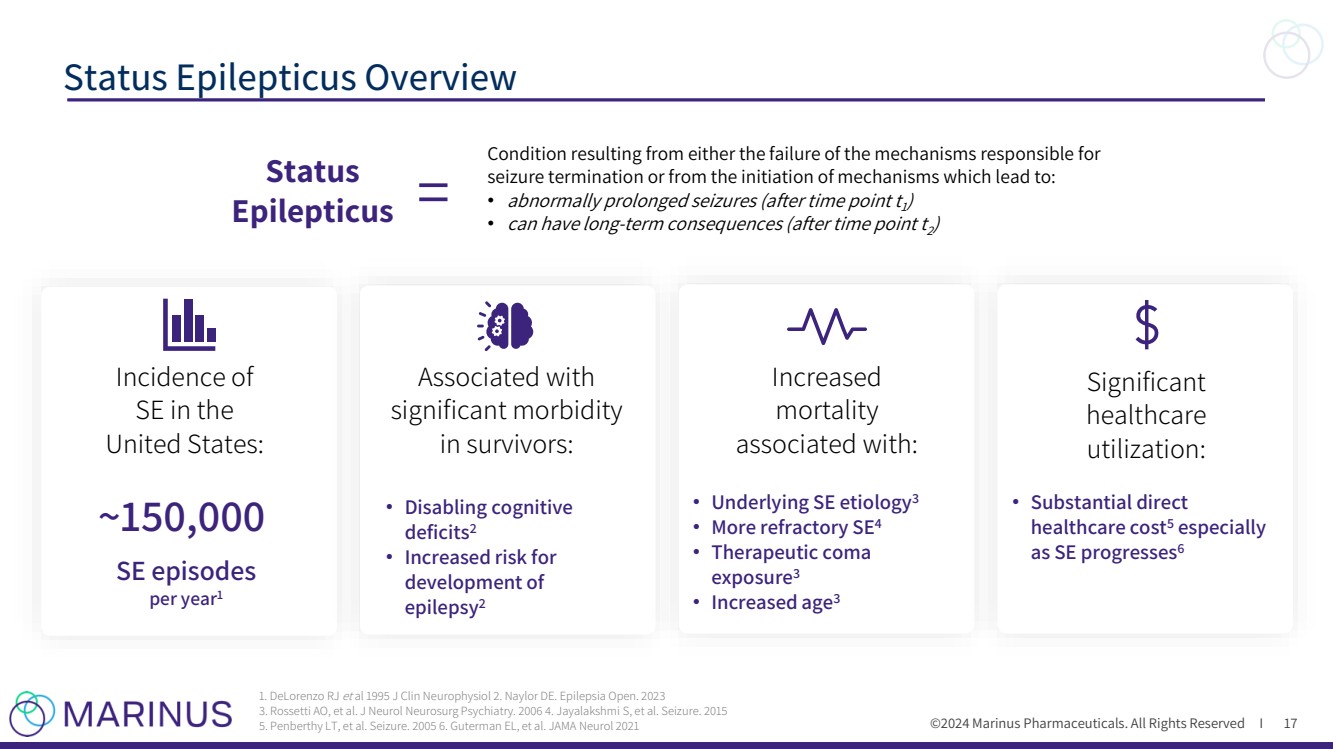 Status Epilepticus Overview

Status Epilepticus =

Condition resulting from either the failure of the mechanisms responsible for seizure termination or from the initiation of mechanisms which lead to:
• abnormally prolonged seizures (after time point $t_1$)
• can have long-term consequences (after time point $t_2$)

Incidence of SE in the United States:

~150,000

SE episodes per year$^1$

Associated with significant morbidity in survivors:

• Disabling cognitive deficits$^2$
• Increased risk for development of epilepsy$^2$

Increased mortality associated with:

• Underlying SE etiology$^3$
• More refractory SE$^4$
• Therapeutic coma exposure$^3$
• Increased age$^3$

$

Significant healthcare utilization:

• Substantial direct healthcare cost$^5$ especially as SE progresses$^6$

MARINUS

1. DeLorenzo RJ et al 1995 J Clin Neurophysiol 2. Naylor DE. Epilepsia Open. 2023
3. Rossetti AO, et al. J Neurol Neurosurg Psychiatry. 2006 4. Jayalakshmi S, et al. Seizure. 2015
5. Penberthy LT, et al. Seizure. 2005 6. Guterman EL, et al. JAMA Neurol 2021

©2024 Marinus Pharmaceuticals. All Rights Reserved I 17